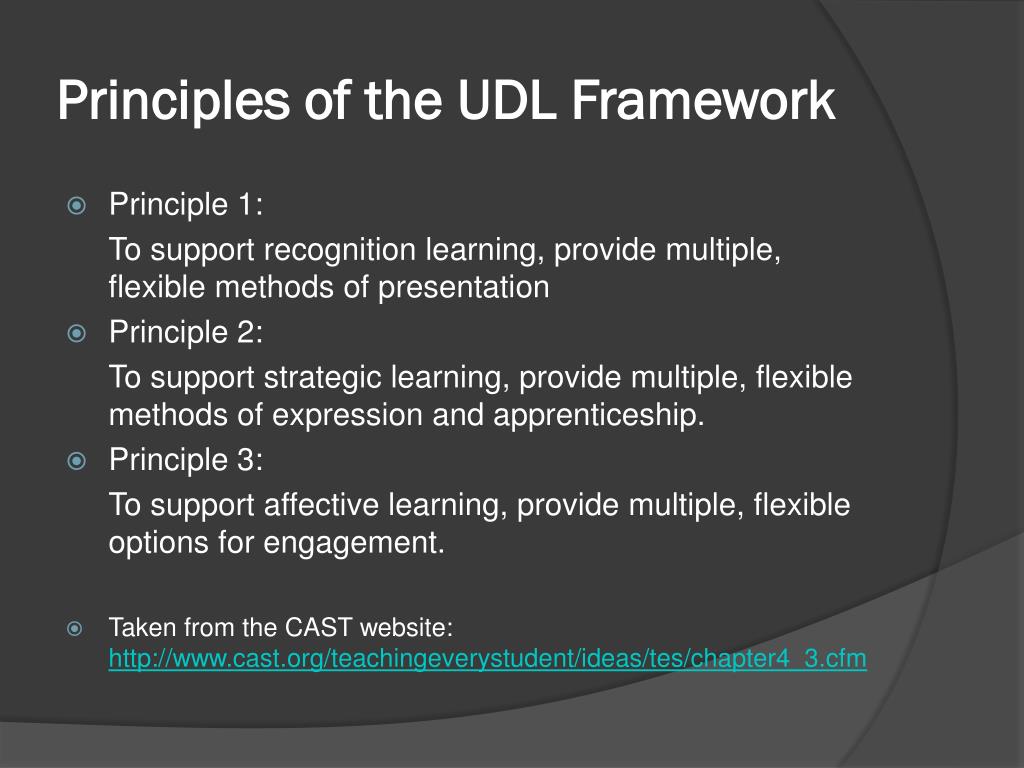 Principles of the UDL Framework

Principle 1:

To support recognition learning, provide multiple, flexible methods of presentation

Principle 2:

To support strategic learning, provide multiple, flexible methods of expression and apprenticeship.

Principle 3:

To support affective learning, provide multiple, flexible options for engagement.

Taken from the CAST website: http://www.cast.org/teachingeverystudent/ideas/tes/chapter4_3.cfm